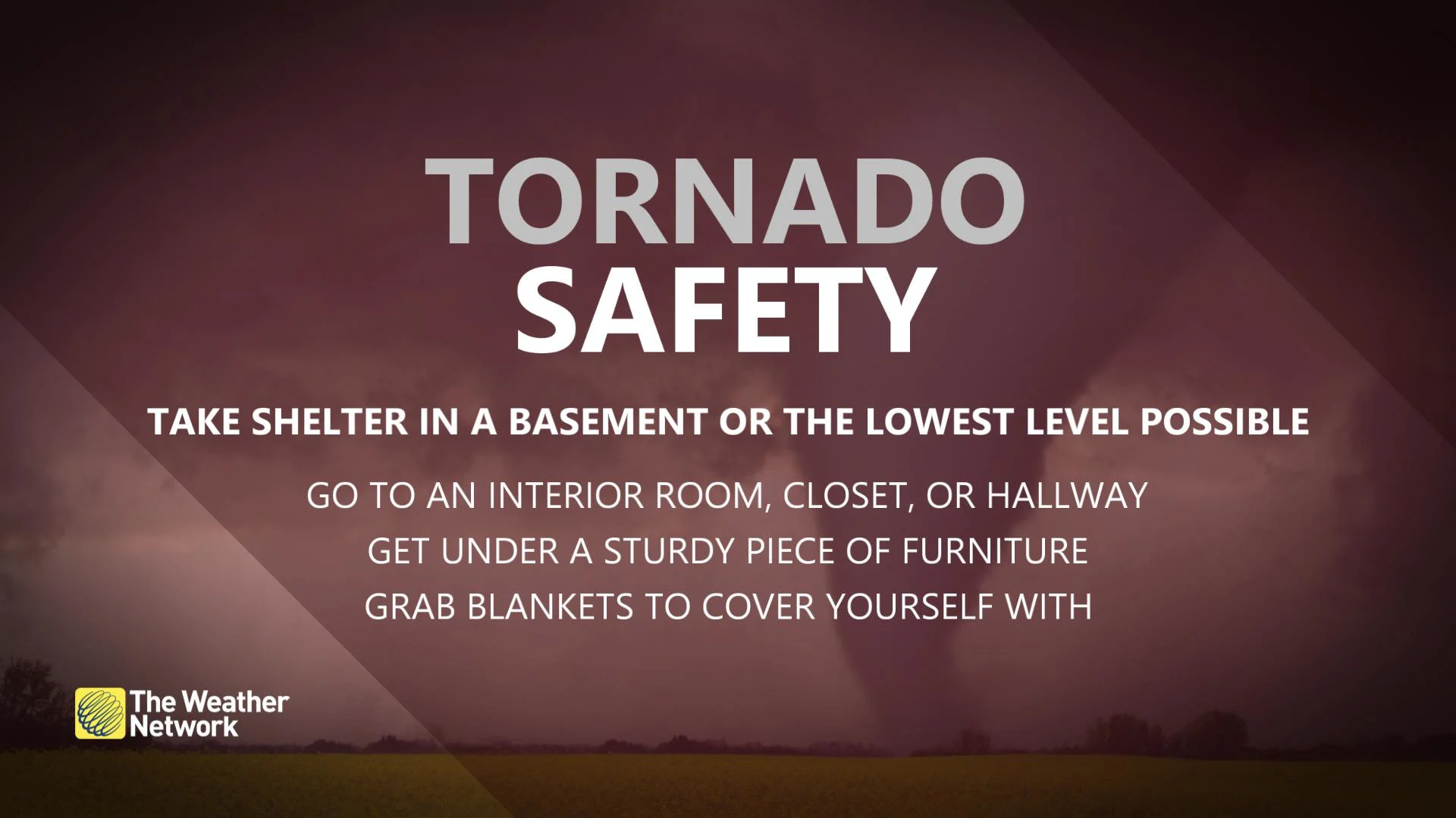 TORNADO
SAFETY

TAKE SHELTER IN A BASEMENT OR THE LOWEST LEVEL POSSIBLE

GO TO AN INTERIOR ROOM, CLOSET, OR HALLWAY
GET UNDER A STURDY PIECE OF FURNITURE
GRAB BLANKETS TO COVER YOURSELF WITH

The Weather Network